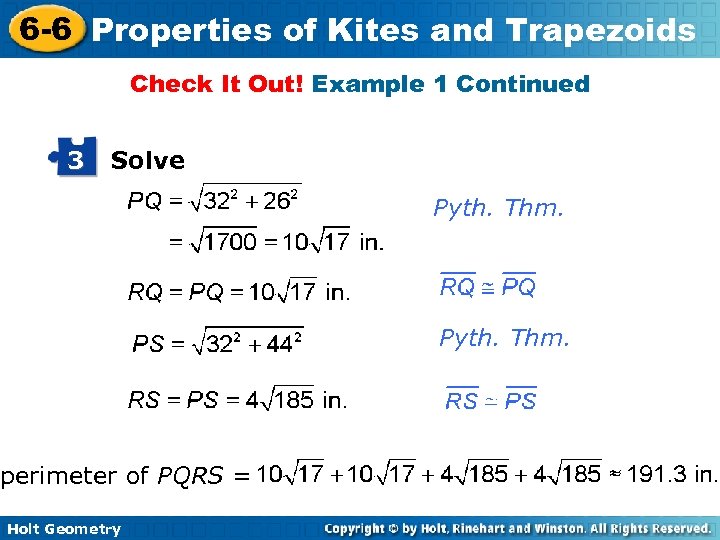 6-6 Properties of Kites and Trapezoids

Check It Out! Example 1 Continued

3 Solve

$PQ = \sqrt{32^2 + 26^2}$ Pyth. Thm.

$= \sqrt{1700} = 10\sqrt{17}$ in.

$RQ = PQ = 10\sqrt{17}$ in. $\overline{RQ} \cong \overline{PQ}$

$PS = \sqrt{32^2 + 44^2}$ Pyth. Thm.

$RS = PS = 4\sqrt{185}$ in. $\overline{RS} \cong \overline{PS}$

perimeter of $PQRS = 10\sqrt{17} + 10\sqrt{17} + 4\sqrt{185} + 4\sqrt{185} \approx 191.3$ in.

Holt Geometry

Copyright © by Holt, Rinehart and Winston. All Rights Reserved.